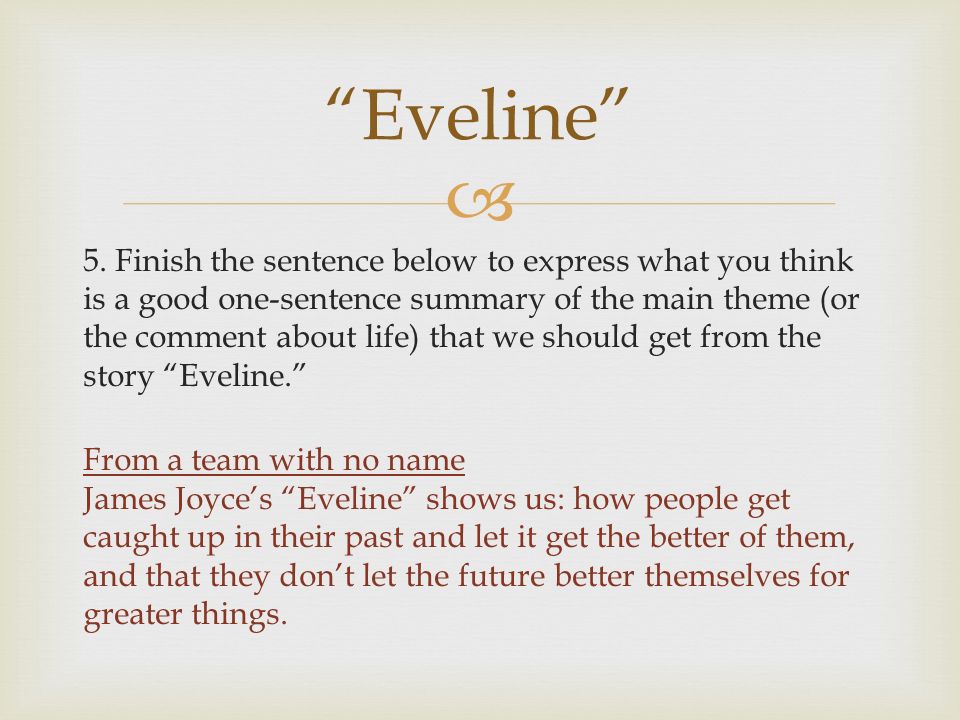 “Eveline”

5. Finish the sentence below to express what you think is a good one-sentence summary of the main theme (or the comment about life) that we should get from the story “Eveline.”

From a team with no name
James Joyce’s “Eveline” shows us: how people get caught up in their past and let it get the better of them, and that they don’t let the future better themselves for greater things.